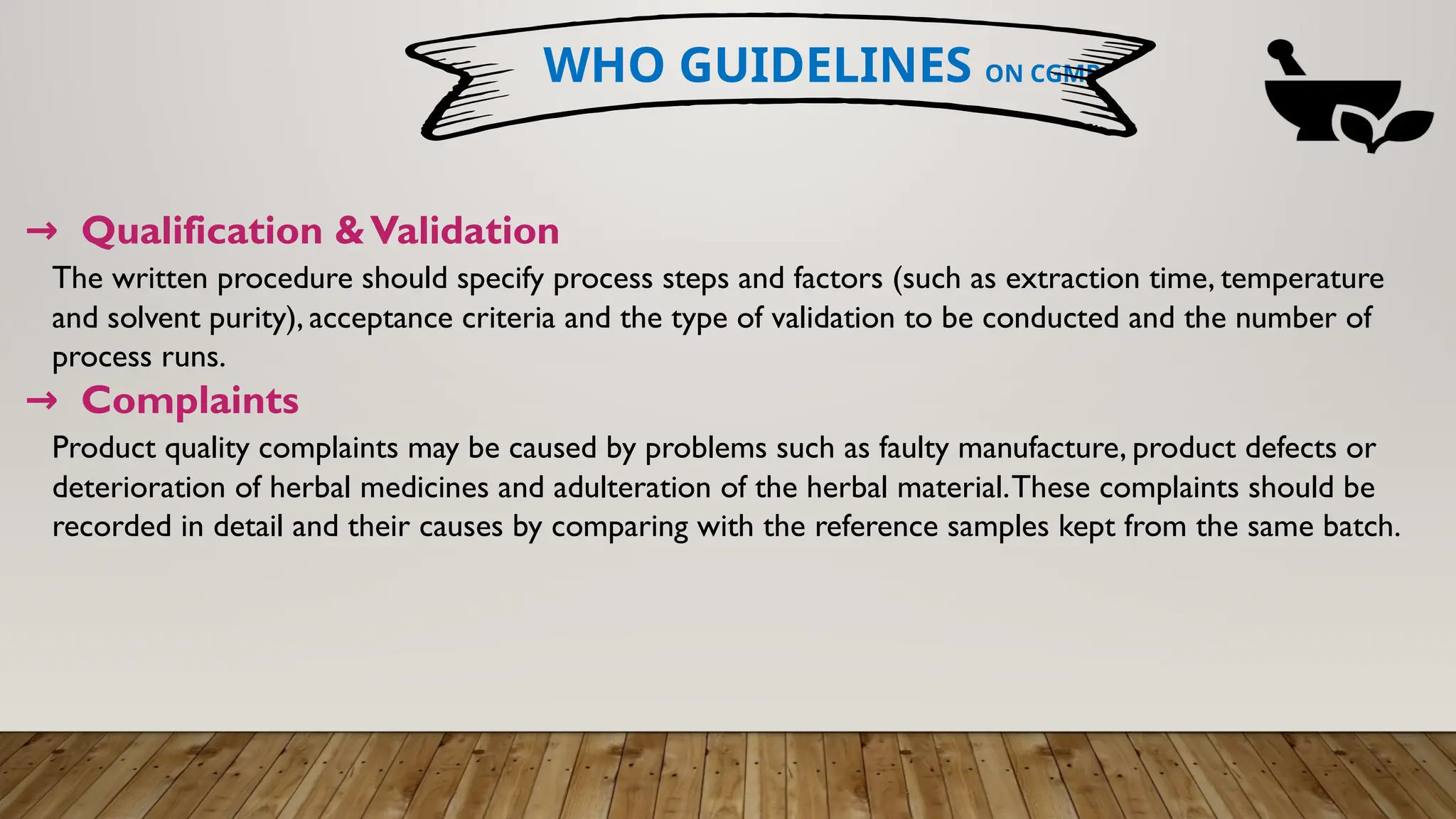 WHO GUIDELINES ON CGMP

→ Qualification & Validation

The written procedure should specify process steps and factors (such as extraction time, temperature and solvent purity), acceptance criteria and the type of validation to be conducted and the number of process runs.

→ Complaints

Product quality complaints may be caused by problems such as faulty manufacture, product defects or deterioration of herbal medicines and adulteration of the herbal material. These complaints should be recorded in detail and their causes by comparing with the reference samples kept from the same batch.